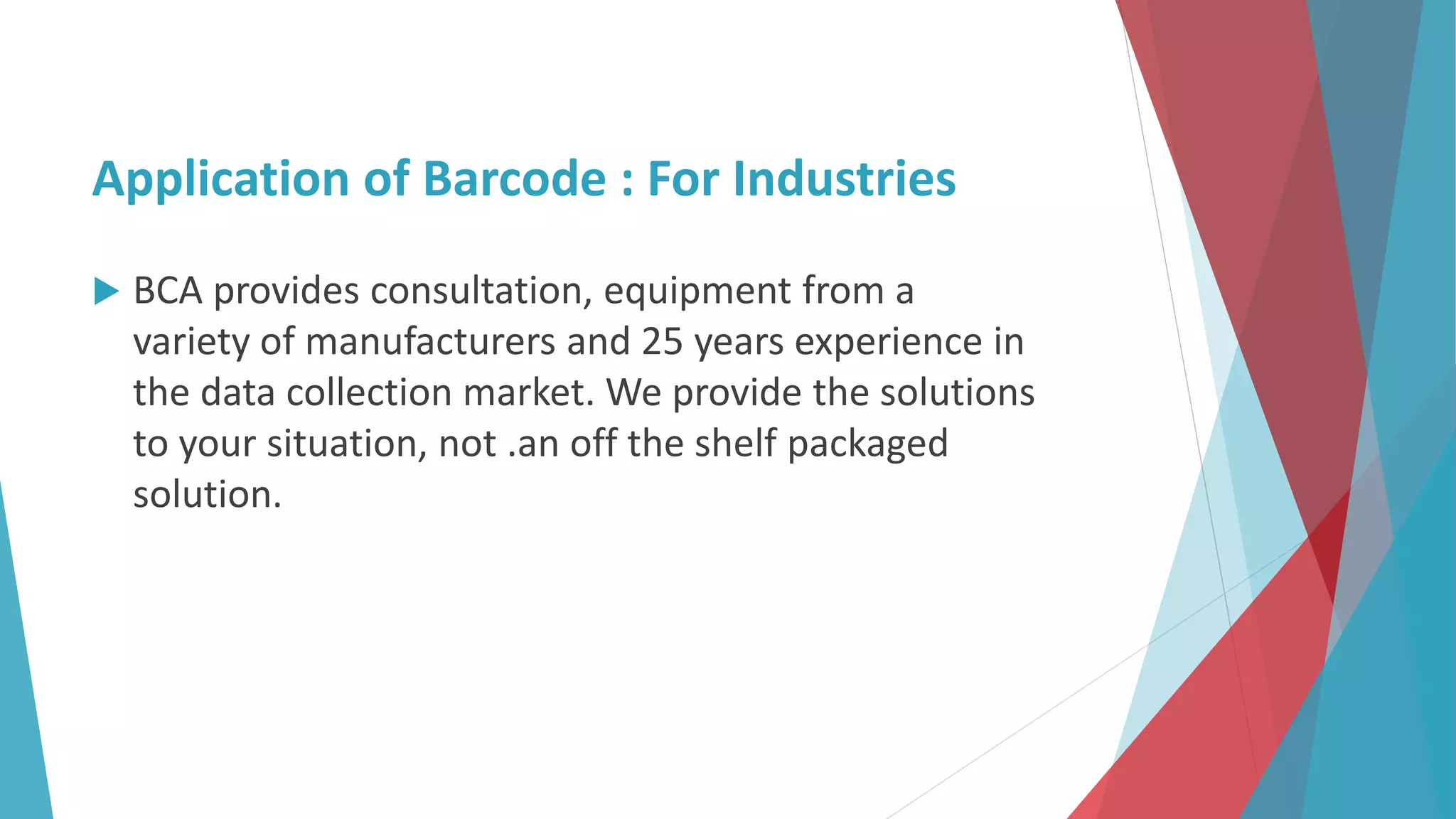 Application of Barcode : For Industries

BCA provides consultation, equipment from a variety of manufacturers and 25 years experience in the data collection market. We provide the solutions to your situation, not .an off the shelf packaged solution.